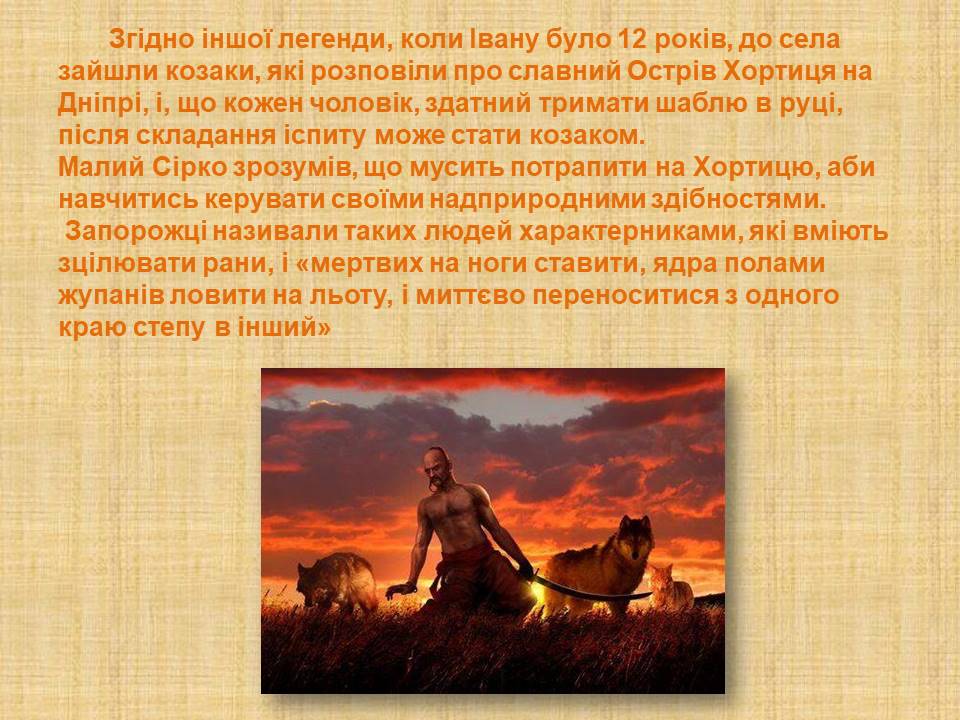 Згідно іншої легенди, коли Івану було 12 років, до села зайшли козаки, які розповіли про славний Острів Хортиця на Дніпрі, і, що кожен чоловік, здатний тримати шаблю в руці, після складання іспиту може стати козаком.
Малий Сірко зрозумів, що мусить потрапити на Хортицю, аби навчитись керувати своїми надприродними здібностями.
Запорожці називали таких людей характерниками, які вміють зцілювати рани, і «мертвих на ноги ставити, ядра полами жупанів ловити на льоту, і миттєво переноситися з одного краю степу в інший»